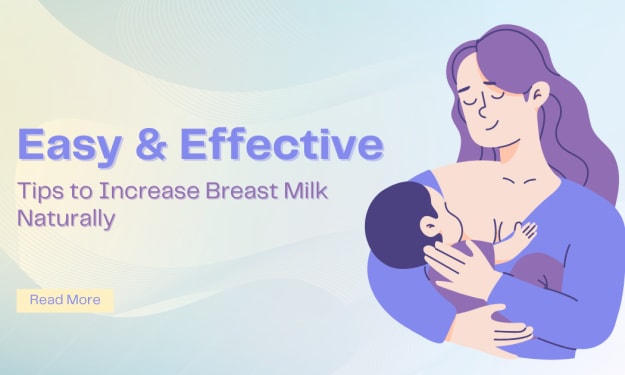 Easy & Effective

Tips to Increase Breast Milk Naturally

Read More